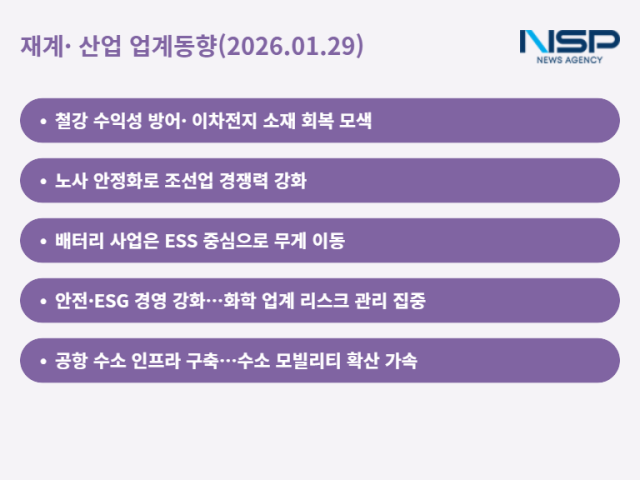 재계· 산업 업계동향(2026.01.29)

NSP
NEWS AGENCY

• 철강 수익성 방어· 이차전지 소재 회복 모색

• 노사 안정화로 조선업 경쟁력 강화

• 배터리 사업은 ESS 중심으로 무게 이동

• 안전·ESG 경영 강화…화학 업계 리스크 관리 집중

• 공항 수소 인프라 구축…수소 모빌리티 확산 가속